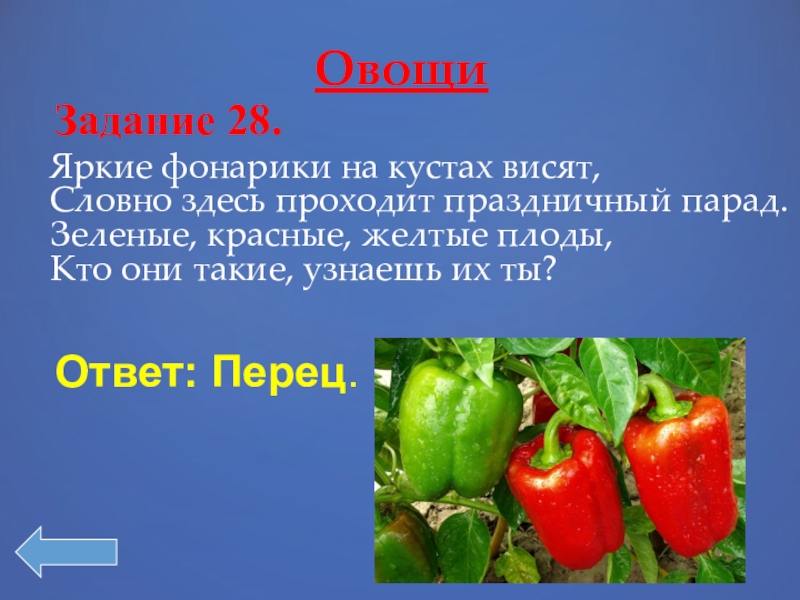 Овощи

Задание 28.

Яркие фонарики на кустах висят,
Словно здесь проходит праздничный парад.
Зеленые, красные, желтые плоды,
Кто они такие, узнаешь их ты?

Ответ: Перец.